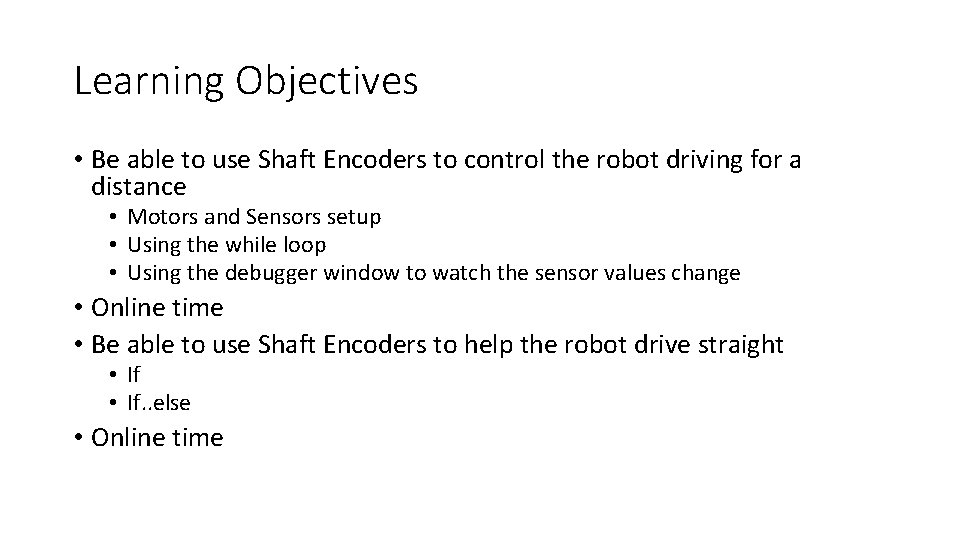 Learning Objectives

• Be able to use Shaft Encoders to control the robot driving for a distance
  • Motors and Sensors setup
  • Using the while loop
  • Using the debugger window to watch the sensor values change
• Online time
• Be able to use Shaft Encoders to help the robot drive straight
  • If
  • If..else
• Online time